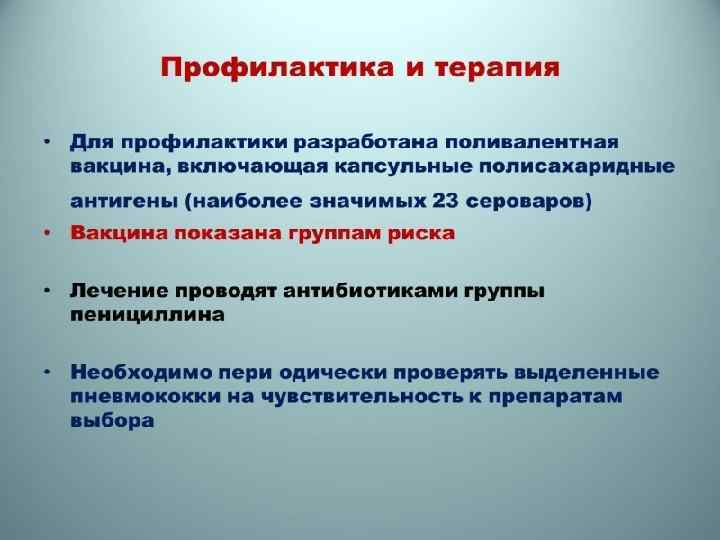 Профилактика и терапия

• Для профилактики разработана поливалентная вакцина, включающая капсульные полисахаридные антигены (наиболее значимых 23 сероваров)

• Вакцина показана группам риска

• Лечение проводят антибиотиками группы пенициллина

• Необходимо пери одически проверять выделенные пневмококки на чувствительность к препаратам выбора